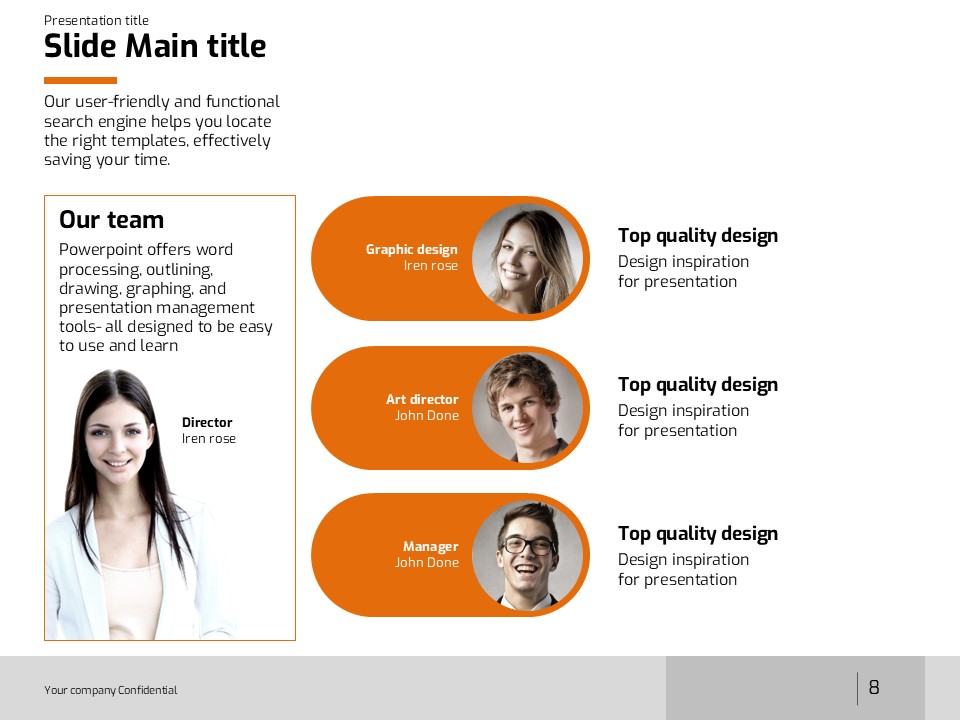 Presentation title
Slide Main title

Our user-friendly and functional search engine helps you locate the right templates, effectively saving your time.

Our team
Powerpoint offers word processing, outlining, drawing, graphing, and presentation management tools- all designed to be easy to use and learn

Director
Iren rose

Graphic design
Iren rose

Top quality design
Design inspiration for presentation

Art director
John Done

Top quality design
Design inspiration for presentation

Manager
John Done

Top quality design
Design inspiration for presentation

Your company Confidential

8